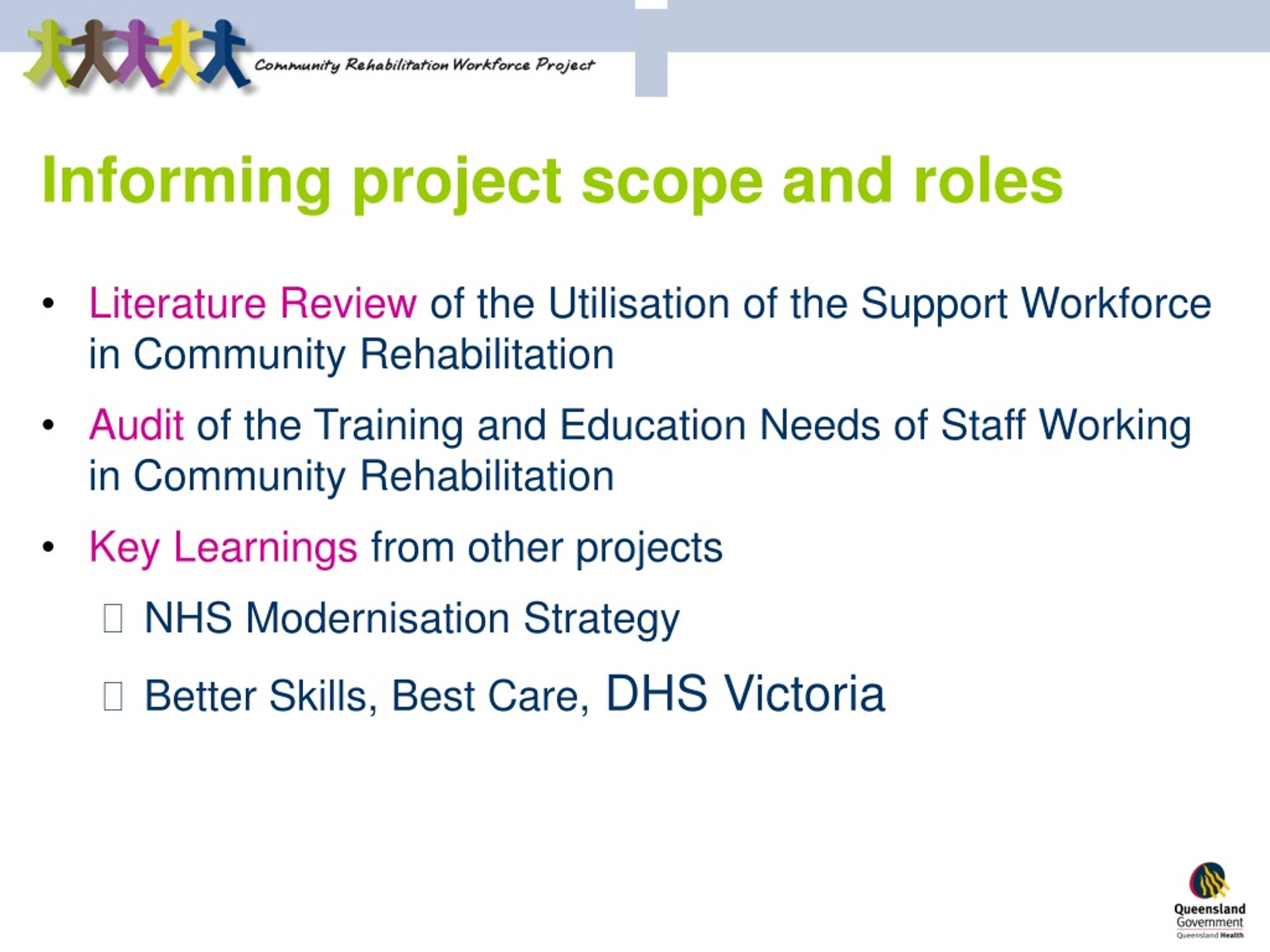 Community Rehabilitation Workforce Project

Informing project scope and roles

• Literature Review of the Utilisation of the Support Workforce in Community Rehabilitation

• Audit of the Training and Education Needs of Staff Working in Community Rehabilitation

• Key Learnings from other projects

 NHS Modernisation Strategy

 Better Skills, Best Care, DHS Victoria

Queensland Government
Queensland Health